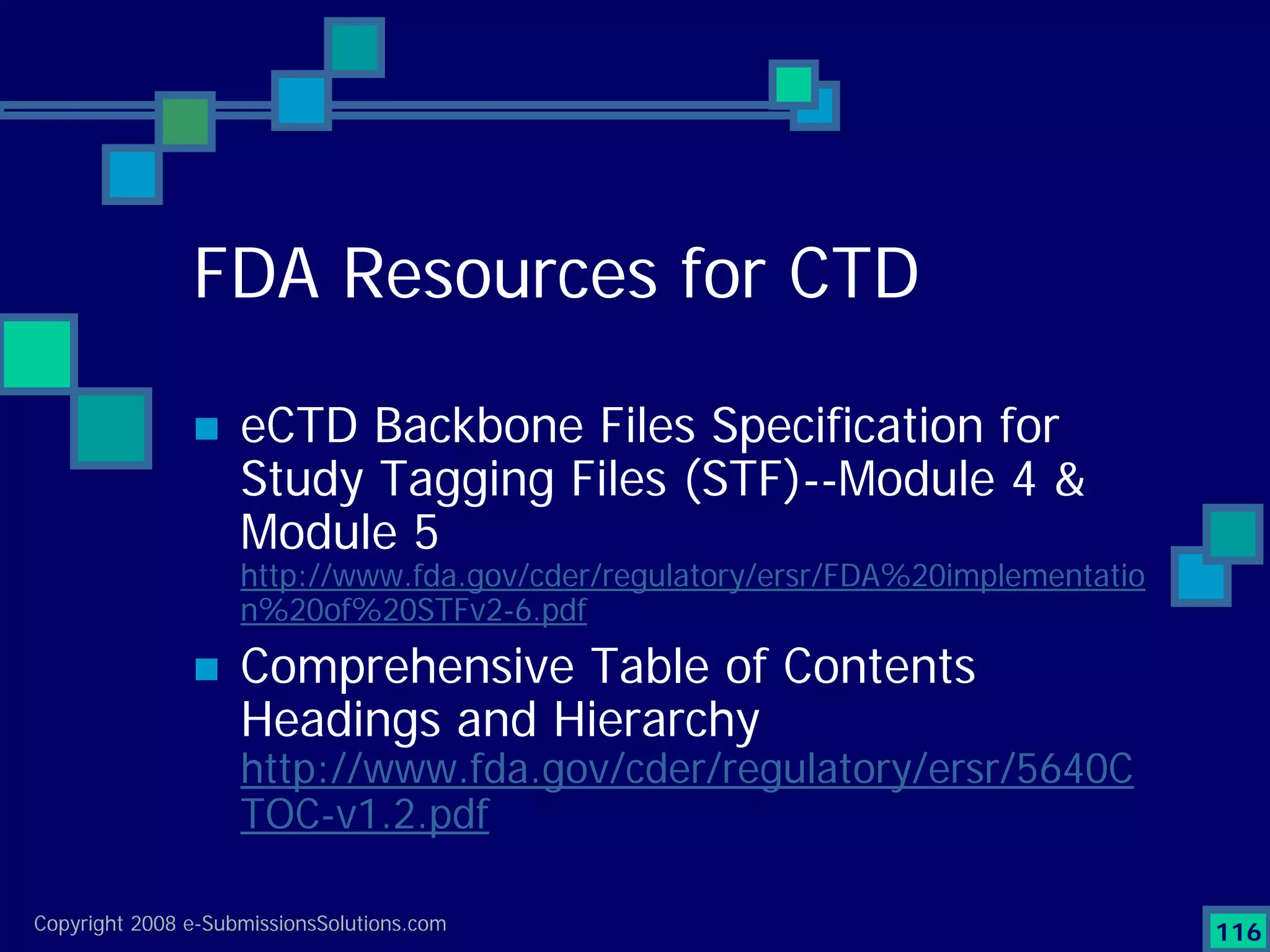 FDA Resources for CTD

eCTD Backbone Files Specification for Study Tagging Files (STF)--Module 4 & Module 5 http://www.fda.gov/cder/regulatory/ersr/FDA%20implementation%20of%20STFv2-6.pdf

Comprehensive Table of Contents Headings and Hierarchy http://www.fda.gov/cder/regulatory/ersr/5640CTOC-v1.2.pdf

Copyright 2008 e-SubmissionsSolutions.com

116